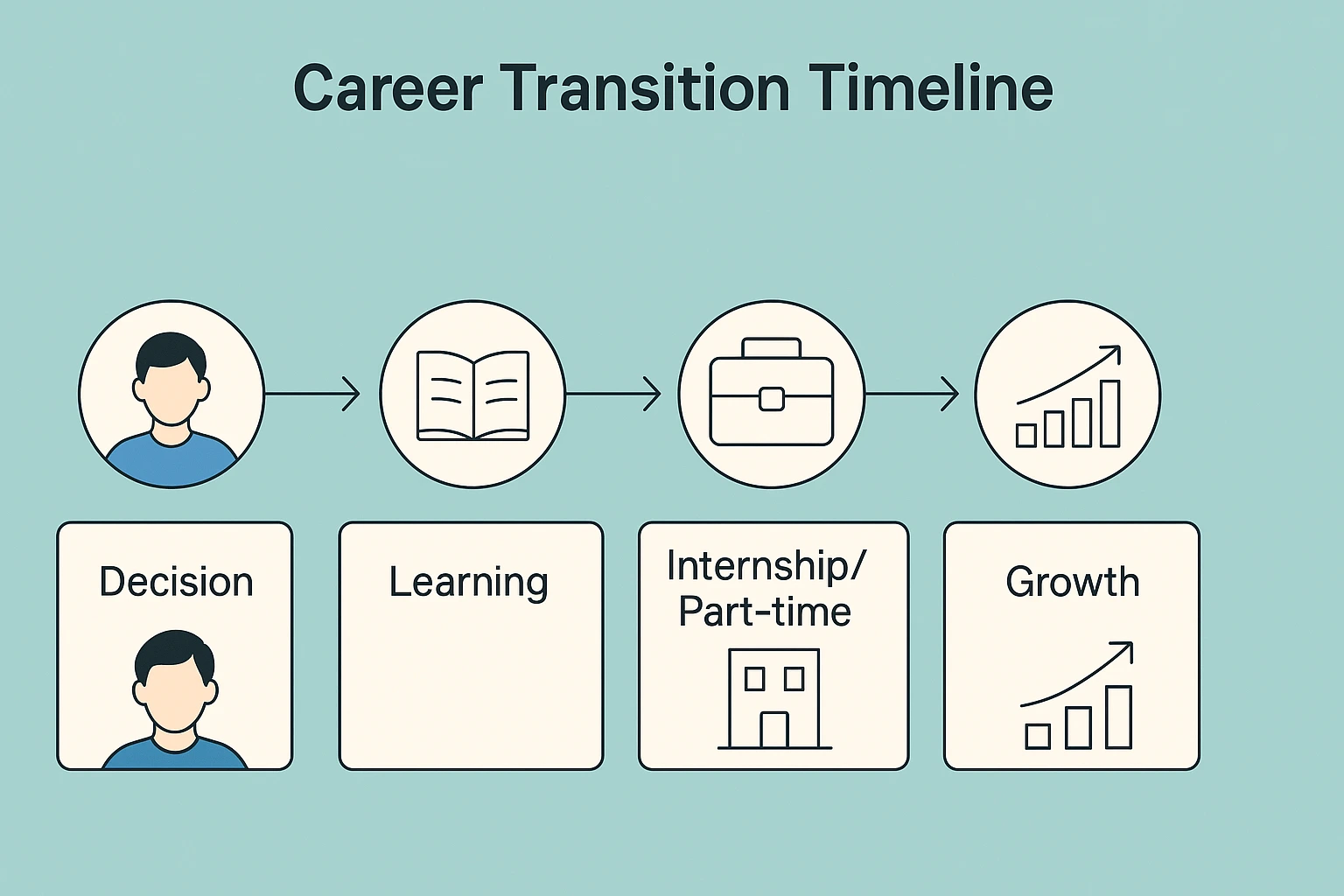 Career Transition Timeline

Decision

Learning

Internship/
Part-time

Growth